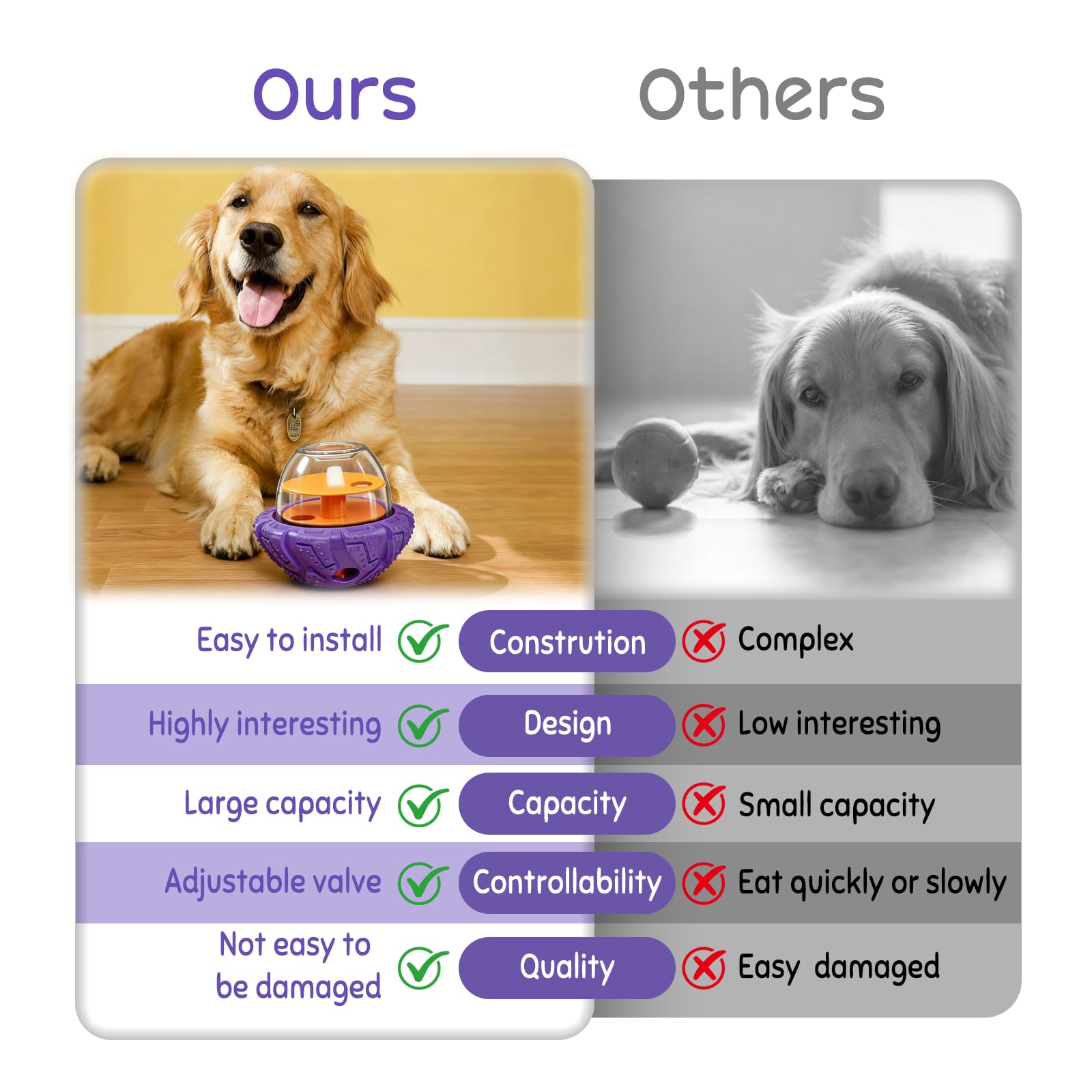 Ours

Others

| Ours | | Others |
|---|---|---|
| Easy to install | Constrution | Complex |
| Highly interesting | Design | Low interesting |
| Large capacity | Capacity | Small capacity |
| Adjustable valve | Controllability | Eat quickly or slowly |
| Not easy to be damaged | Quality | Easy damaged |